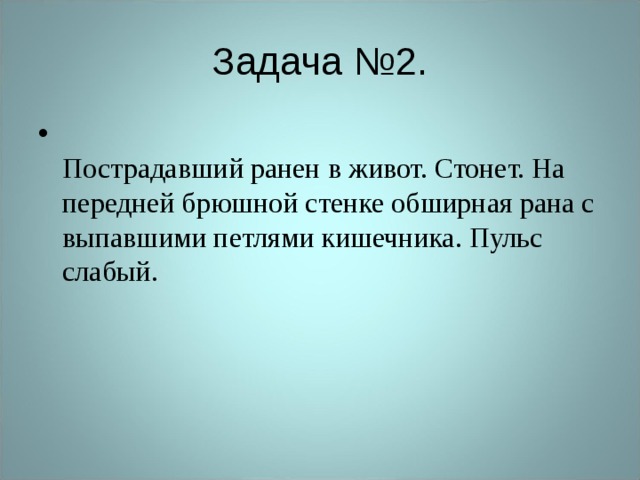 Задача №2.

•

Пострадавший ранен в живот. Стонет. На передней брюшной стенке обширная рана с выпавшими петлями кишечника. Пульс слабый.